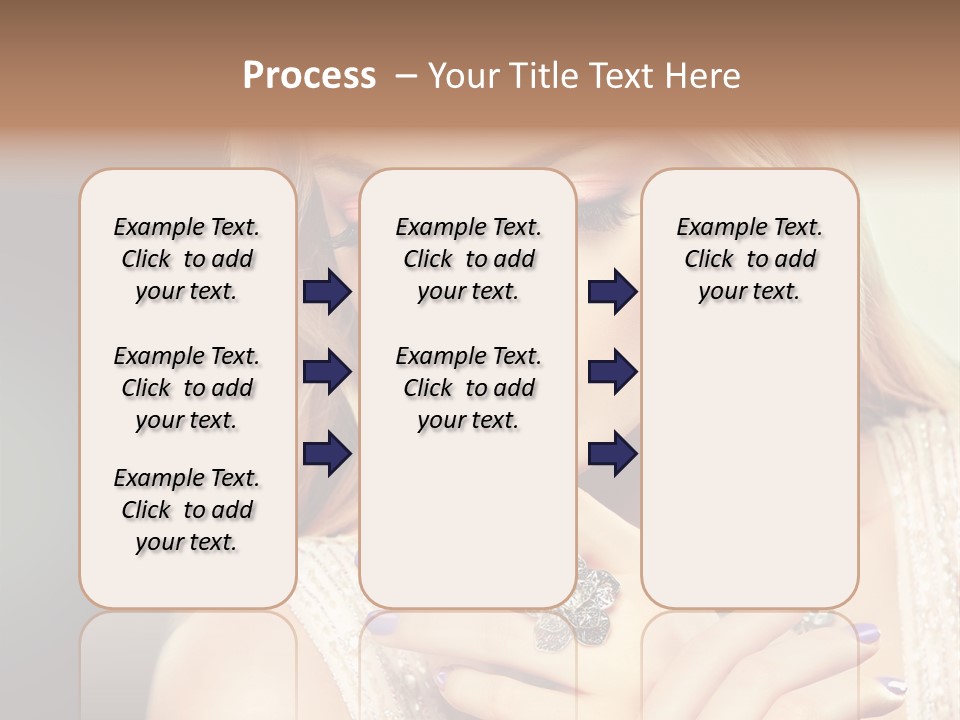 Process – Your Title Text Here

Example Text. Click to add your text.

Example Text. Click to add your text.

Example Text. Click to add your text.

Example Text. Click to add your text.

Example Text. Click to add your text.

Example Text. Click to add your text.